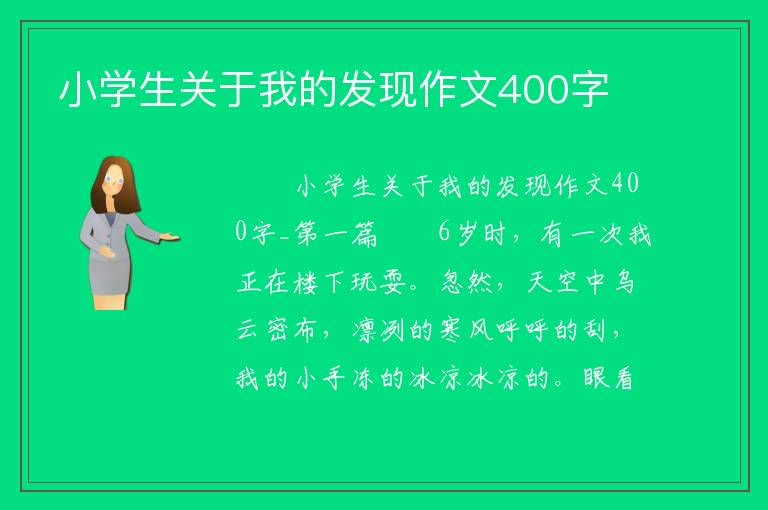 小学生关于我的发现作文400字

小学生关于我的发现作文400字_第一篇 6岁时，有一次我正在楼下玩耍。忽然，天空中乌云密布，凛冽的寒风呼呼的刮，我的小手冻的冰凉冰凉的。眼看